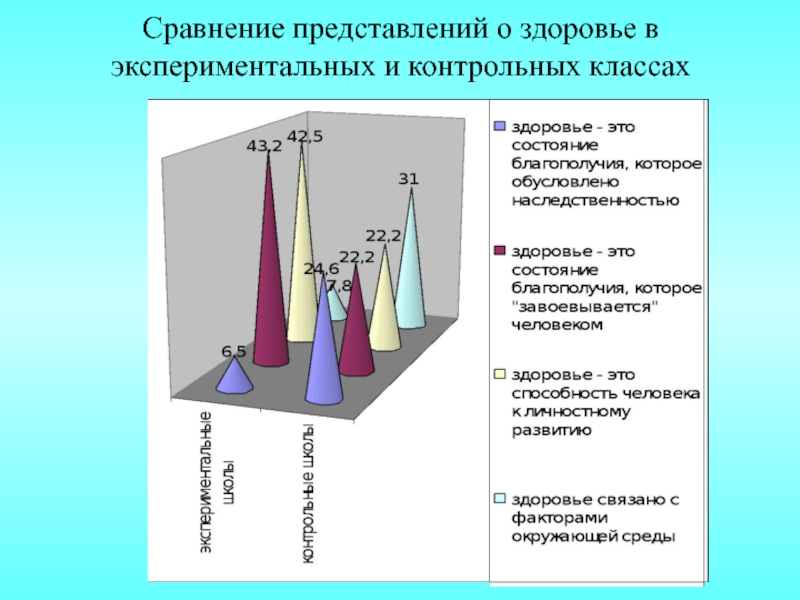 Сравнение представлений о здоровье в экспериментальных и контрольных классах

43,2
42,5
31
22,2
24,6
22,2
7,8
6,5

экспериментальные школы
контрольные школы

здоровье - это состояние благополучия, которое обусловлено наследственностью

здоровье - это состояние благополучия, которое "завоевывается" человеком

здоровье - это способность человека к личностному развитию

здоровье связано с факторами окружающей среды